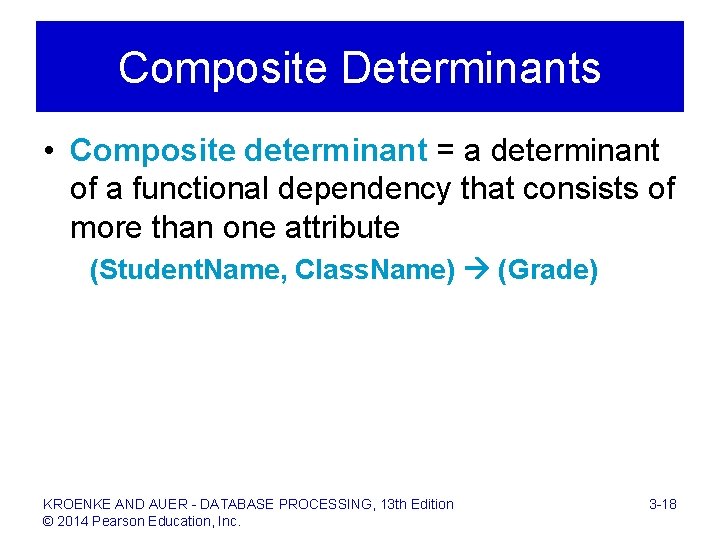 Composite Determinants

• Composite determinant = a determinant of a functional dependency that consists of more than one attribute

(StudentName, ClassName) → (Grade)

KROENKE AND AUER - DATABASE PROCESSING, 13th Edition
© 2014 Pearson Education, Inc.

3-18